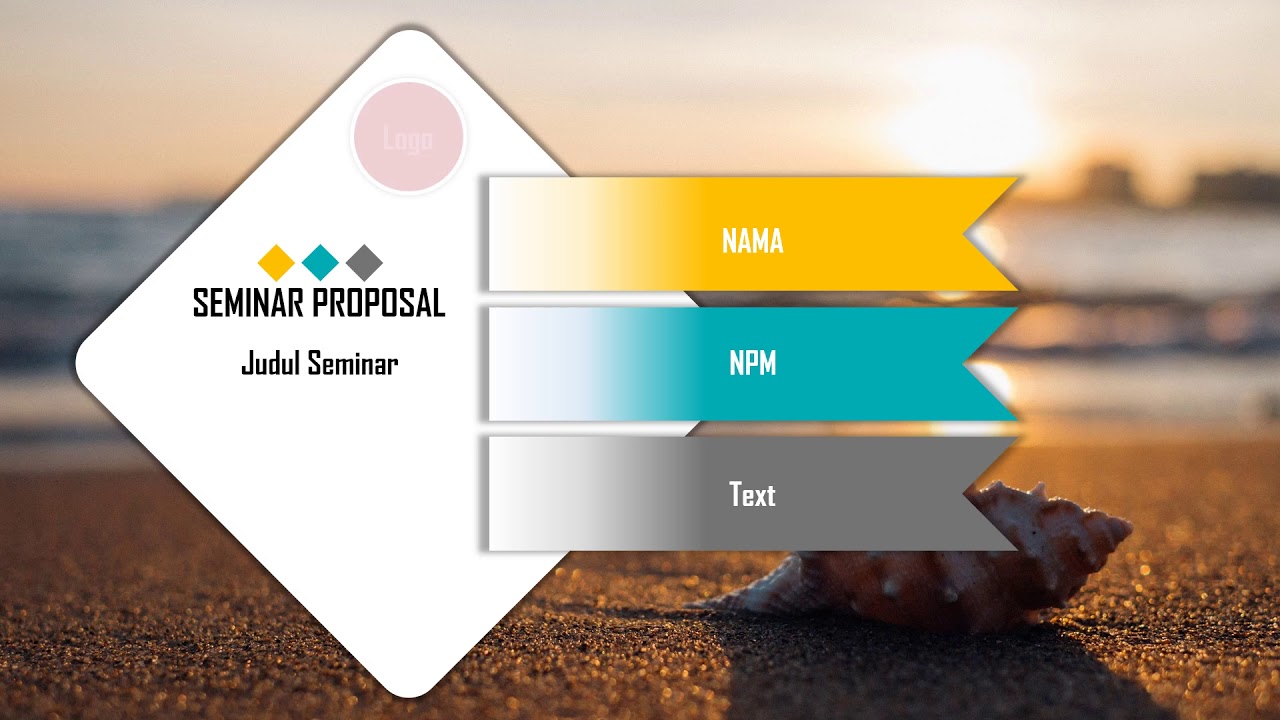 Logo

SEMINAR PROPOSAL

Judul Seminar

NAMA

NPM

Text